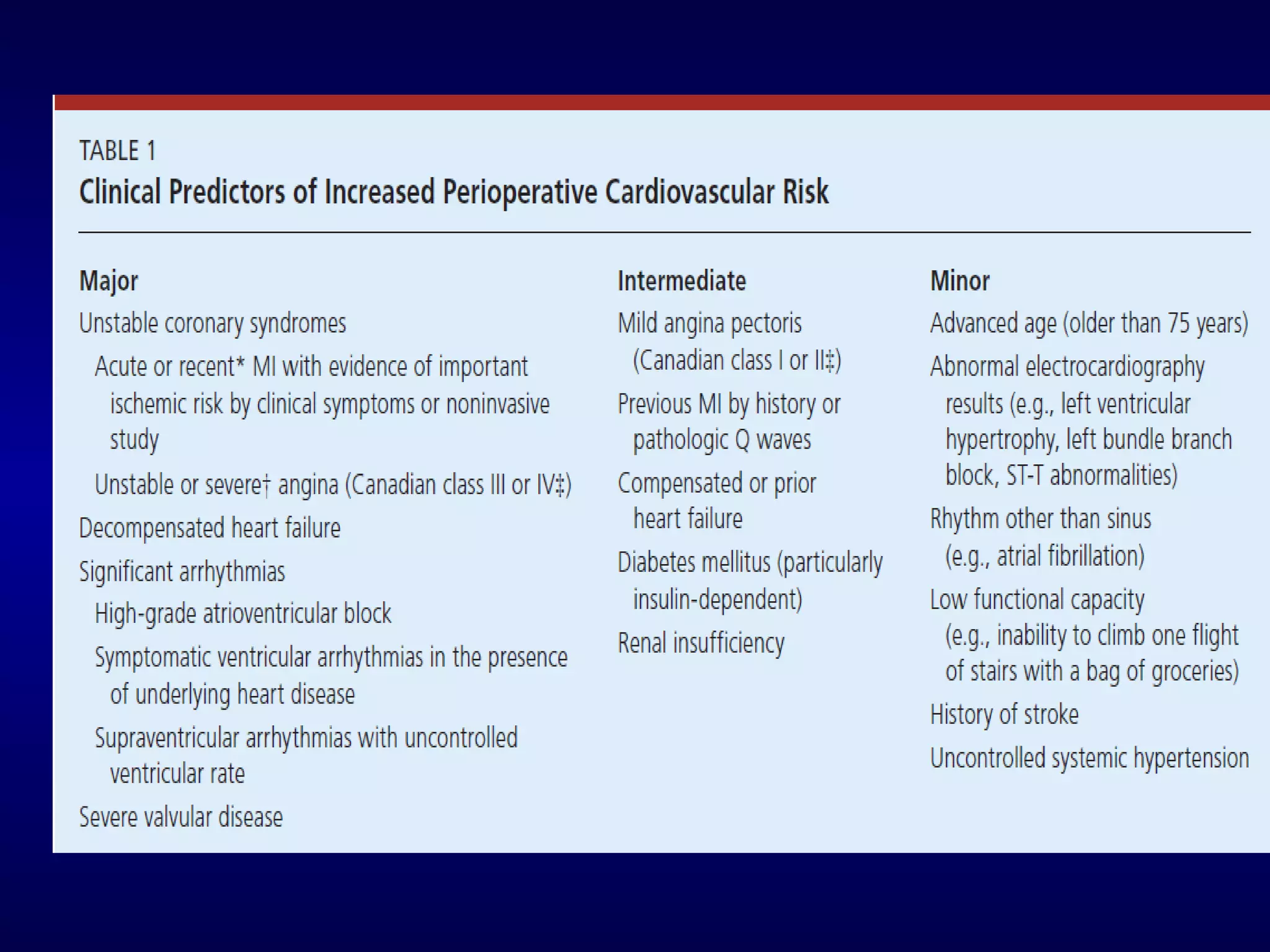 TABLE 1

Clinical Predictors of Increased Perioperative Cardiovascular Risk

Major

Unstable coronary syndromes

Acute or recent* MI with evidence of important ischemic risk by clinical symptoms or noninvasive study

Unstable or severe† angina (Canadian class III or IV‡)

Decompensated heart failure

Significant arrhythmias

High-grade atrioventricular block

Symptomatic ventricular arrhythmias in the presence of underlying heart disease

Supraventricular arrhythmias with uncontrolled ventricular rate

Severe valvular disease

Intermediate

Mild angina pectoris (Canadian class I or II‡)

Previous MI by history or pathologic Q waves

Compensated or prior heart failure

Diabetes mellitus (particularly insulin-dependent)

Renal insufficiency

Minor

Advanced age (older than 75 years)

Abnormal electrocardiography results (e.g., left ventricular hypertrophy, left bundle branch block, ST-T abnormalities)

Rhythm other than sinus (e.g., atrial fibrillation)

Low functional capacity (e.g., inability to climb one flight of stairs with a bag of groceries)

History of stroke

Uncontrolled systemic hypertension